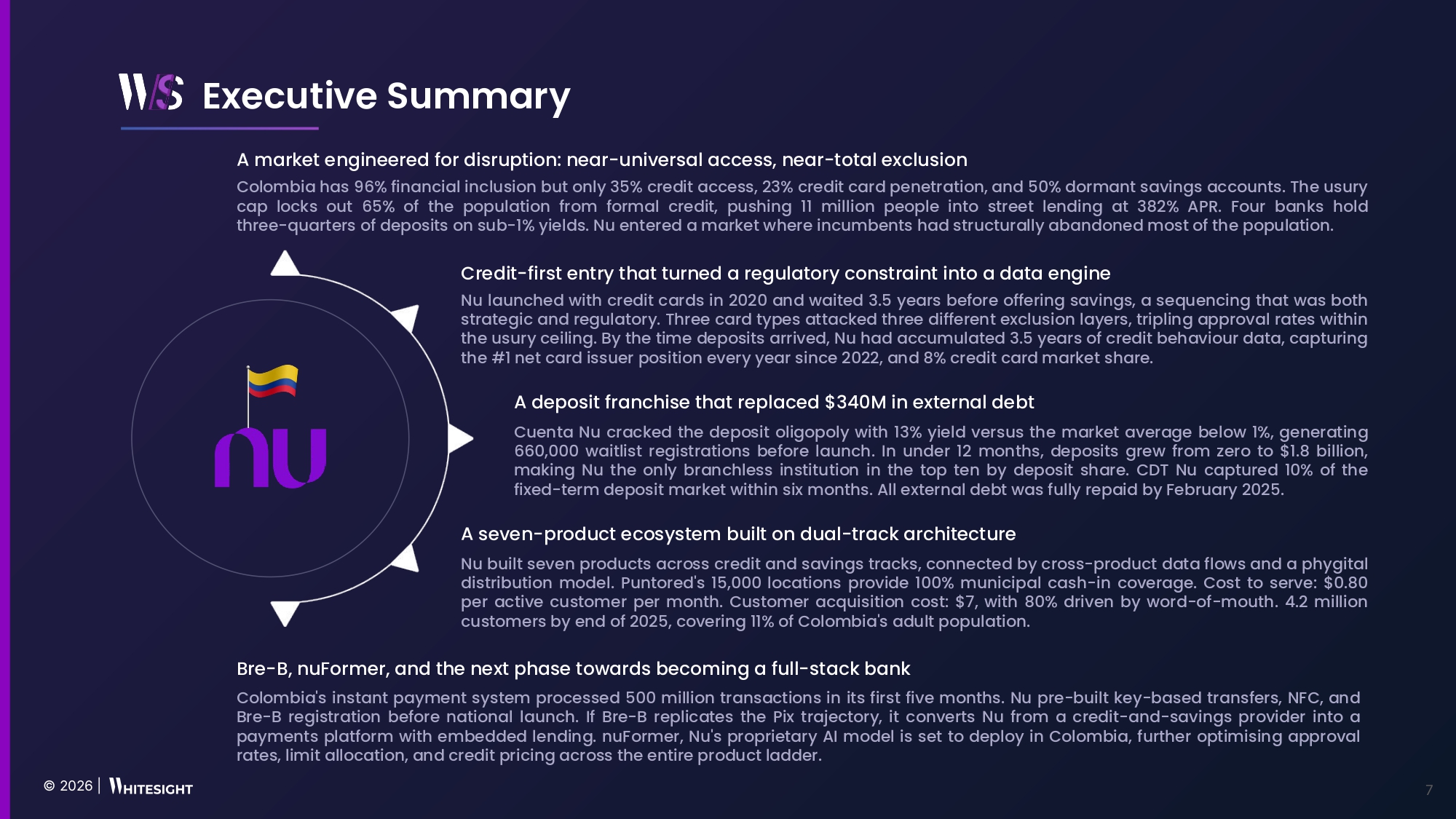 WS Executive Summary

A market engineered for disruption: near-universal access, near-total exclusion

Colombia has 96% financial inclusion but only 35% credit access, 23% credit card penetration, and 50% dormant savings accounts. The usury cap locks out 65% of the population from formal credit, pushing 11 million people into street lending at 382% APR. Four banks hold three-quarters of deposits on sub-1% yields. Nu entered a market where incumbents had structurally abandoned most of the population.

nu

Credit-first entry that turned a regulatory constraint into a data engine

Nu launched with credit cards in 2020 and waited 3.5 years before offering savings, a sequencing that was both strategic and regulatory. Three card types attacked three different exclusion layers, tripling approval rates within the usury ceiling. By the time deposits arrived, Nu had accumulated 3.5 years of credit behaviour data, capturing the #1 net card issuer position every year since 2022, and 8% credit card market share.

A deposit franchise that replaced $340M in external debt

Cuenta Nu cracked the deposit oligopoly with 13% yield versus the market average below 1%, generating 660,000 waitlist registrations before launch. In under 12 months, deposits grew from zero to $1.8 billion, making Nu the only branchless institution in the top ten by deposit share. CDT Nu captured 10% of the fixed-term deposit market within six months. All external debt was fully repaid by February 2025.

A seven-product ecosystem built on dual-track architecture

Nu built seven products across credit and savings tracks, connected by cross-product data flows and a phygital distribution model. Puntored's 15,000 locations provide 100% municipal cash-in coverage. Cost to serve: $0.80 per active customer per month. Customer acquisition cost: $7, with 80% driven by word-of-mouth. 4.2 million customers by end of 2025, covering 11% of Colombia's adult population.

Bre-B, nuFormer, and the next phase towards becoming a full-stack bank

Colombia's instant payment system processed 500 million transactions in its first five months. Nu pre-built key-based transfers, NFC, and Bre-B registration before national launch. If Bre-B replicates the Pix trajectory, it converts Nu from a credit-and-savings provider into a payments platform with embedded lending. nuFormer, Nu's proprietary AI model is set to deploy in Colombia, further optimising approval rates, limit allocation, and credit pricing across the entire product ladder.

© 2026 | WHITESIGHT

7